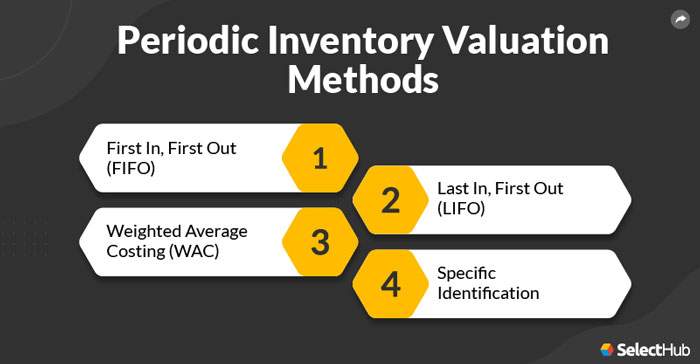 Periodic Inventory Valuation Methods

First In, First Out (FIFO)

1

2

Last In, First Out (LIFO)

Weighted Average Costing (WAC)

3

4

Specific Identification

SelectHub